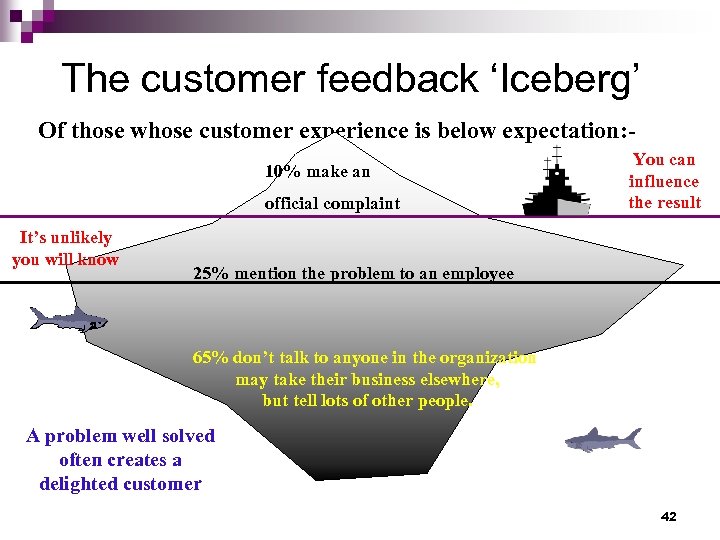 The customer feedback ‘Iceberg’

Of those whose customer experience is below expectation:-

10% make an official complaint

You can influence the result

It’s unlikely you will know

25% mention the problem to an employee

65% don’t talk to anyone in the organization may take their business elsewhere, but tell lots of other people.

A problem well solved often creates a delighted customer

42